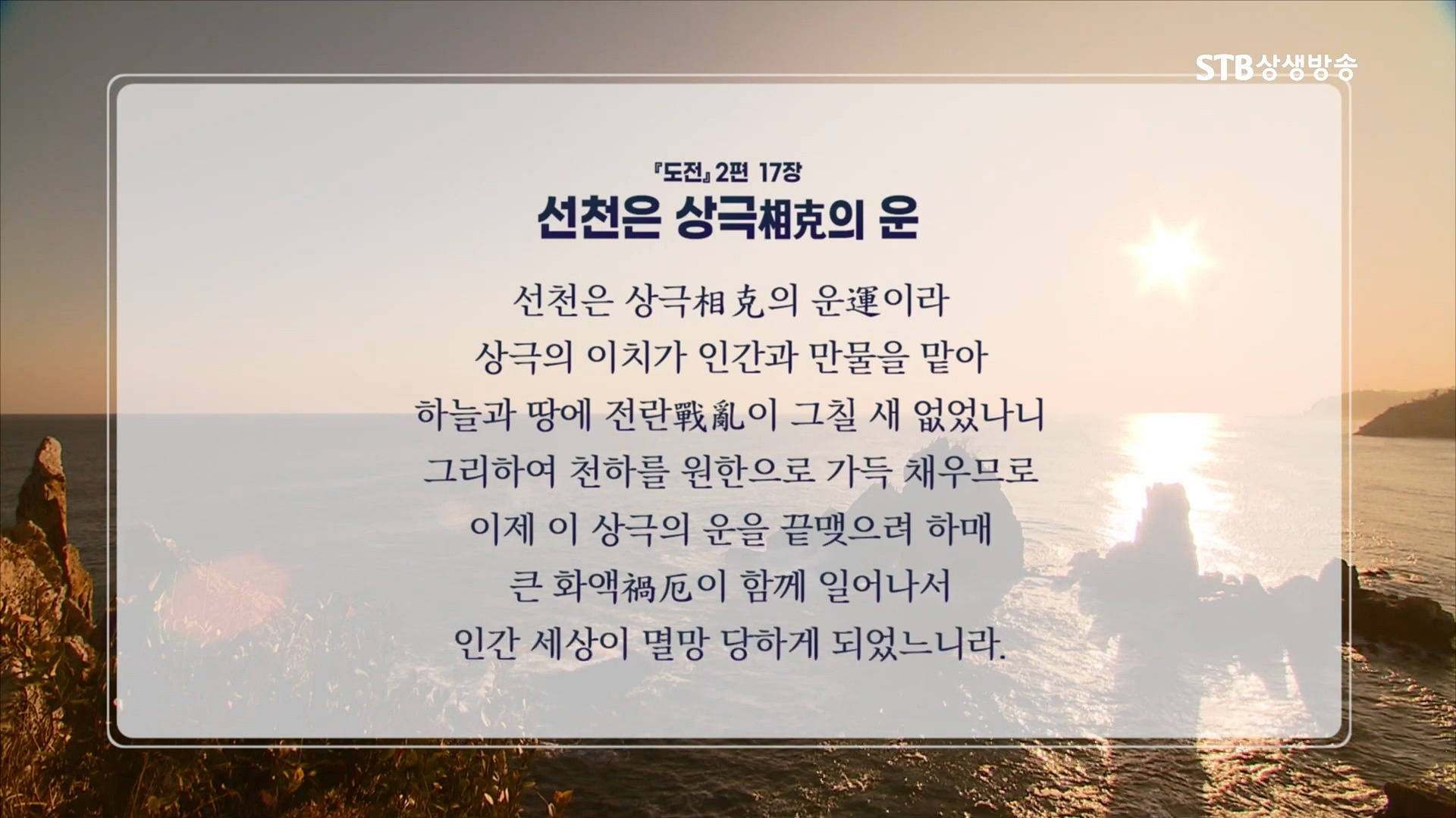 STB상생방송

『도전』 2편 17장

선천은 상극相克의 운

선천은 상극相克의 운運이라
상극의 이치가 인간과 만물을 맡아
하늘과 땅에 전란戰亂이 그칠 새 없었나니
그리하여 천하를 원한으로 가득 채우므로
이제 이 상극의 운을 끝맺으려 하매
큰 화액禍厄이 함께 일어나서
인간 세상이 멸망 당하게 되었느니라.